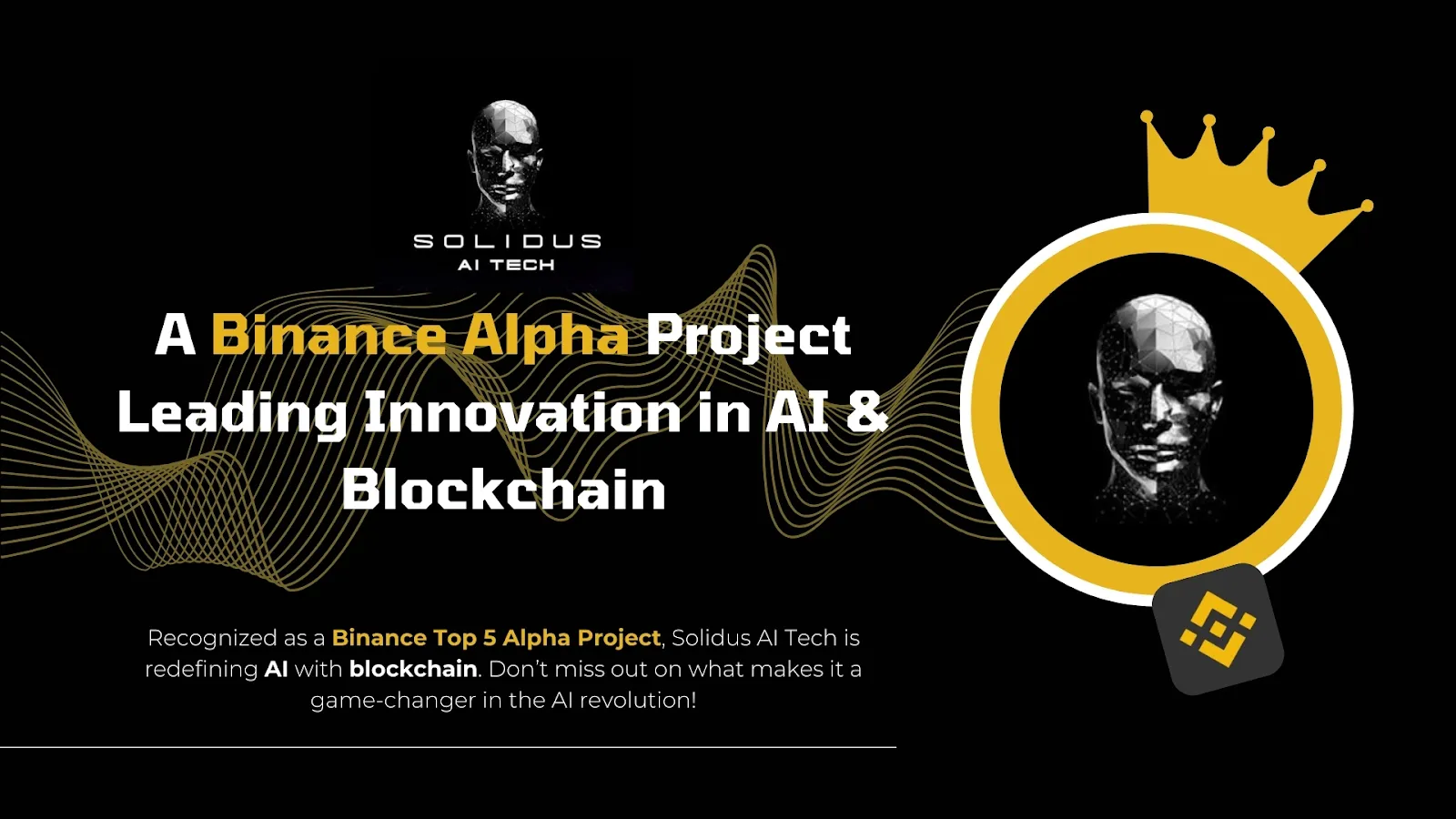 SOLIDUS
AI TECH

A Binance Alpha Project Leading Innovation in AI & Blockchain

Recognized as a Binance Top 5 Alpha Project, Solidus AI Tech is redefining AI with blockchain. Don't miss out on what makes it a game-changer in the AI revolution!